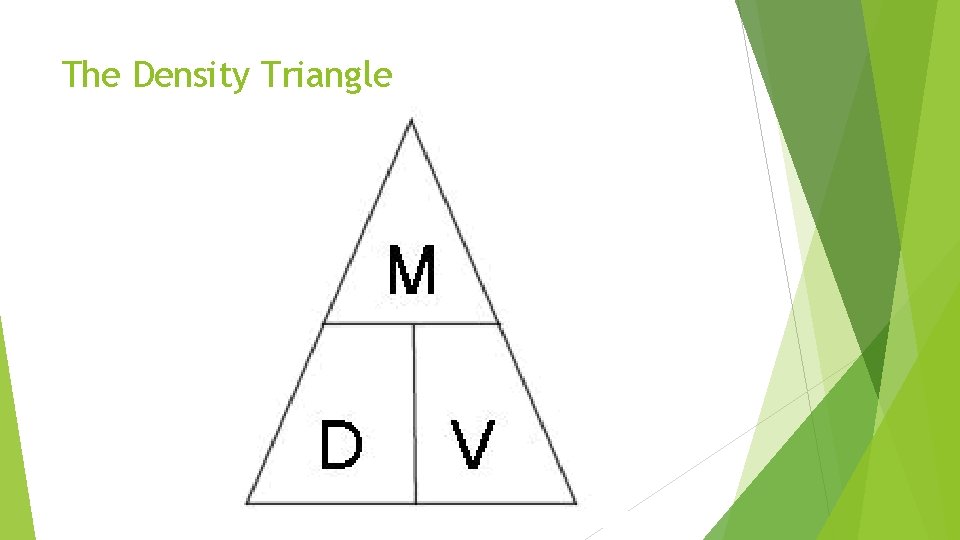 The Density Triangle

M

D V